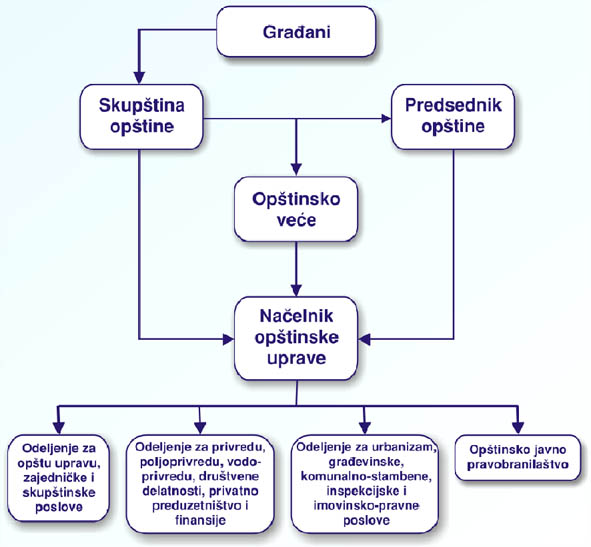 Građani

Skupština opštine

Predsednik opštine

Opštinsko veće

Načelnik opštinske uprave

Odeljenje za opštu upravu, zajedničke i skupštinske poslove

Odeljenje za privredu, poljoprivredu, vodoprivredu, društvene delatnosti, privatno preduzetništvo i finansije

Odeljenje za urbanizam, građevinske, komunalno-stambene, inspekcijske i imovinsko-pravne poslove

Opštinsko javno pravobranilaštvo